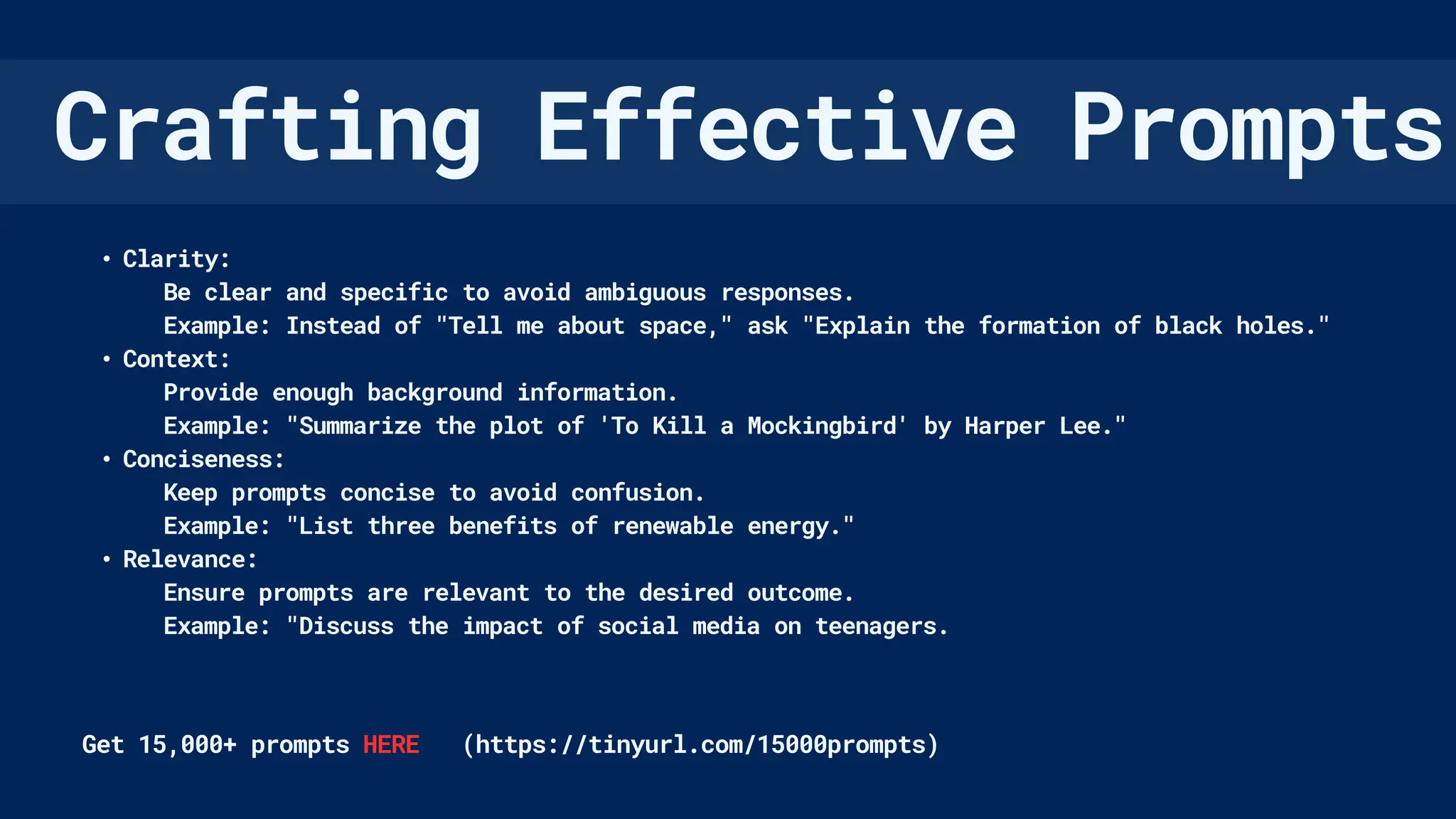 Crafting Effective Prompts

• Clarity:
Be clear and specific to avoid ambiguous responses.
Example: Instead of "Tell me about space," ask "Explain the formation of black holes."
• Context:
Provide enough background information.
Example: "Summarize the plot of 'To Kill a Mockingbird' by Harper Lee."
• Conciseness:
Keep prompts concise to avoid confusion.
Example: "List three benefits of renewable energy."
• Relevance:
Ensure prompts are relevant to the desired outcome.
Example: "Discuss the impact of social media on teenagers.

Get 15,000+ prompts HERE (https://tinyurl.com/15000prompts)